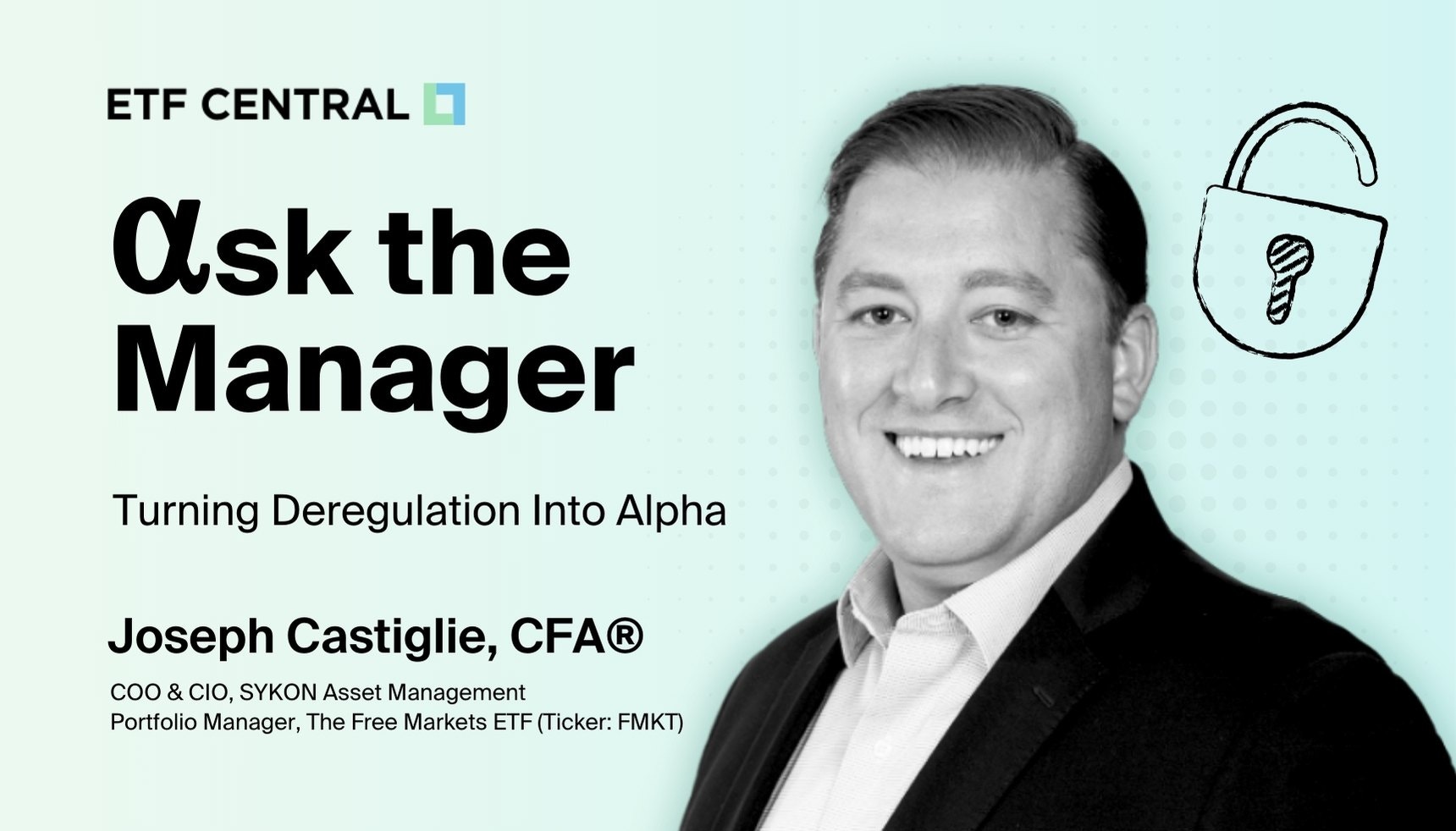 ETF CENTRAL

αsk the Manager

Turning Deregulation Into Alpha

Joseph Castiglie, CFA®

COO & CIO, SYKON Asset Management
Portfolio Manager, The Free Markets ETF (Ticker: FMKT)